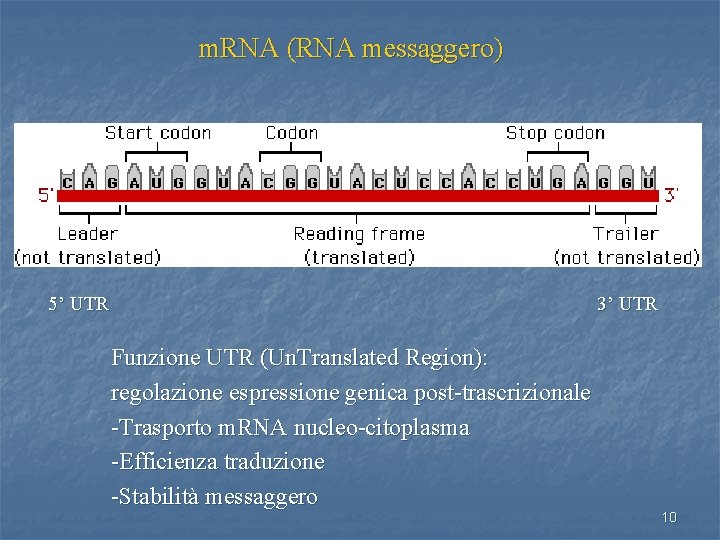 mRNA (RNA messaggero)

Start codon
Codon
Stop codon

5' C A G A U G G U A C G G U A C U C C A C C U G A G G U 3'

Leader
(not translated)
Reading frame
(translated)
Trailer
(not translated)

5' UTR
3' UTR

Funzione UTR (UnTranslated Region):
regolazione espressione genica post-trascrizionale
-Trasporto mRNA nucleo-citoplasma
-Efficienza traduzione
-Stabilità messaggero

10